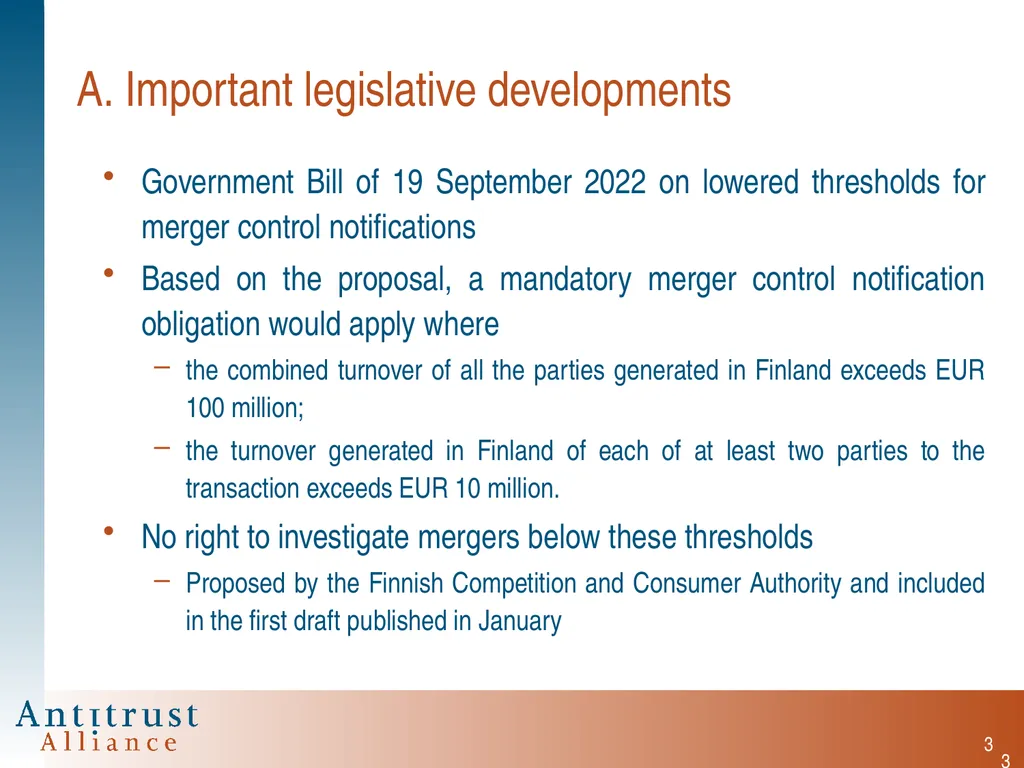 A. Important legislative developments

• Government Bill of 19 September 2022 on lowered thresholds for merger control notifications

• Based on the proposal, a mandatory merger control notification obligation would apply where

– the combined turnover of all the parties generated in Finland exceeds EUR 100 million;

– the turnover generated in Finland of each of at least two parties to the transaction exceeds EUR 10 million.

• No right to investigate mergers below these thresholds

– Proposed by the Finnish Competition and Consumer Authority and included in the first draft published in January

Antitrust Alliance

3
3